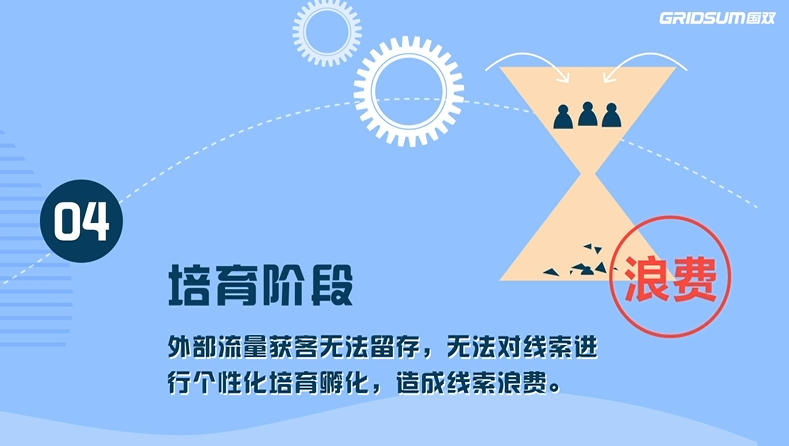 GRIDSUM国双

04

培育阶段

外部流量获客无法留存，无法对线索进行个性化培育孵化，造成线索浪费。

浪费